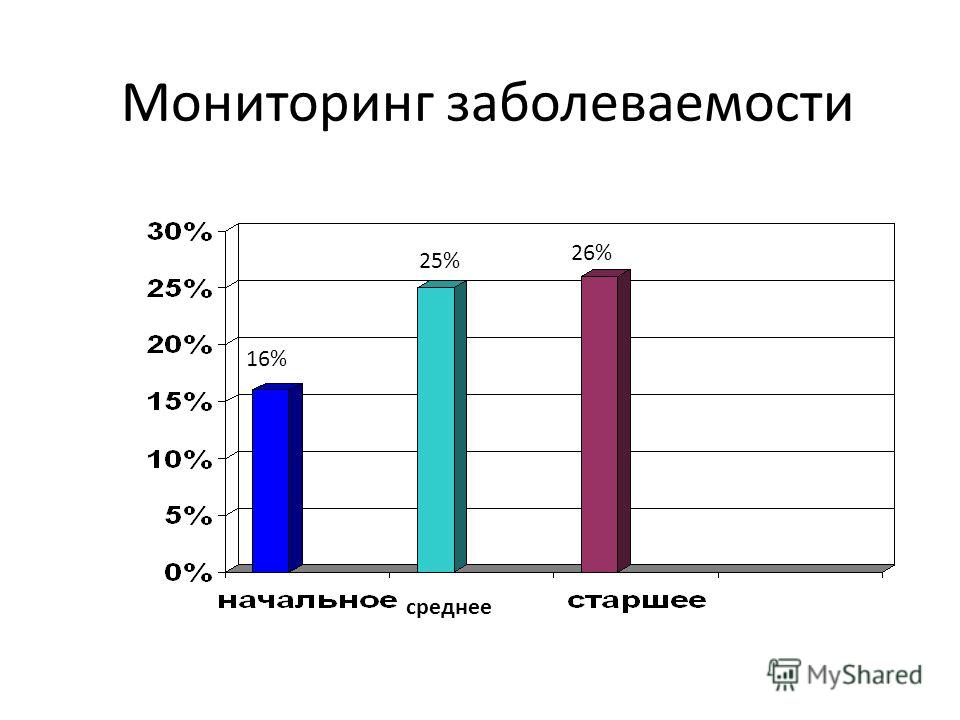 Мониторинг заболеваемости

30%
25%
20%
15%
10%
5%
0%

16%
25%
26%

начальное среднее старшее

MyShared